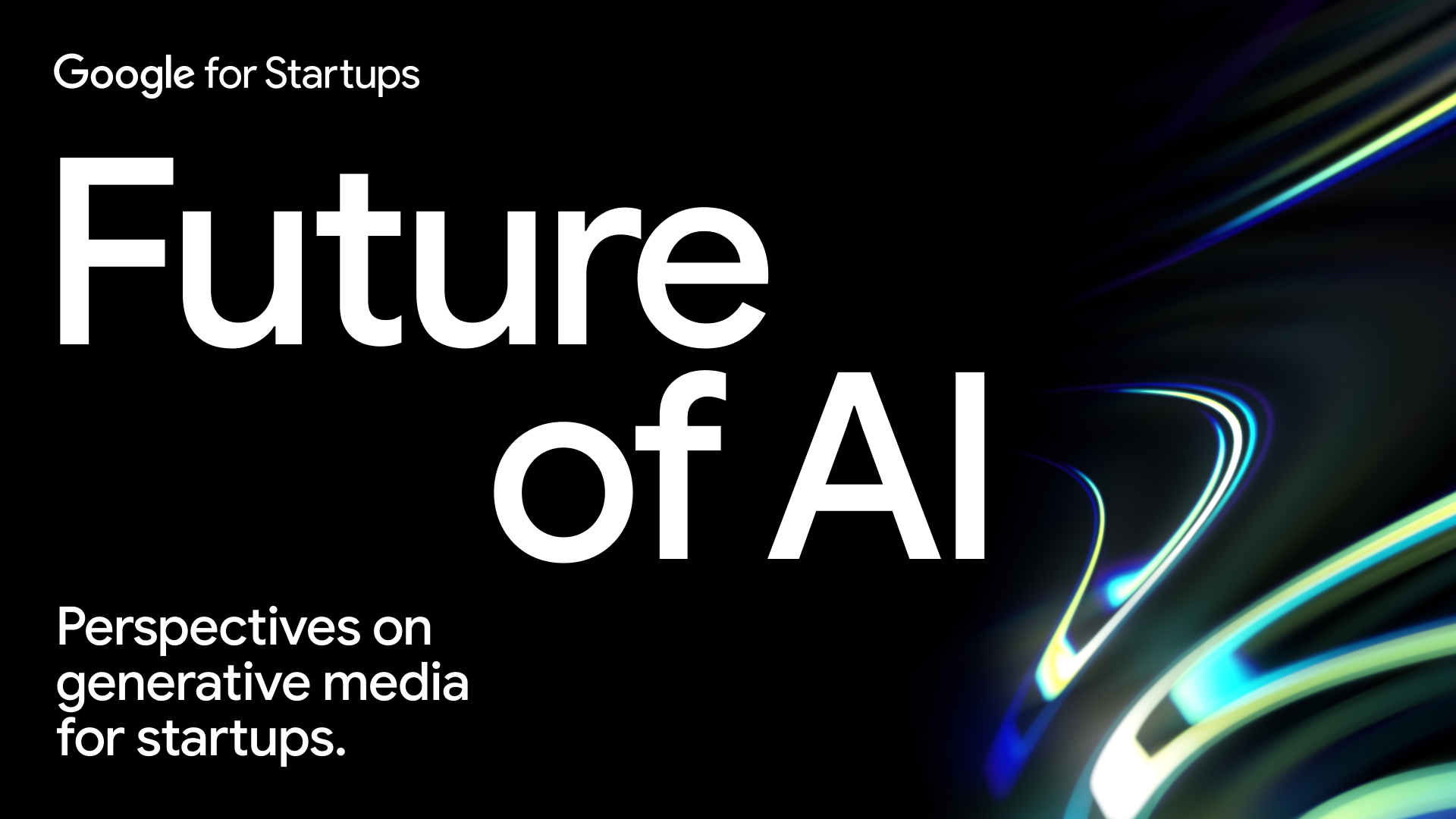 Google for Startups

Future of AI

Perspectives on generative media for startups.